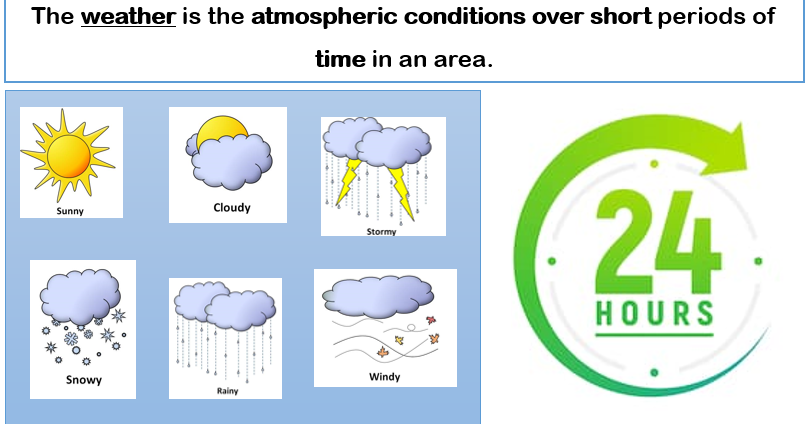 The weather is the atmospheric conditions over short periods of time in an area.

Sunny

Cloudy

Stormy

Snowy

Rainy

Windy

24 HOURS